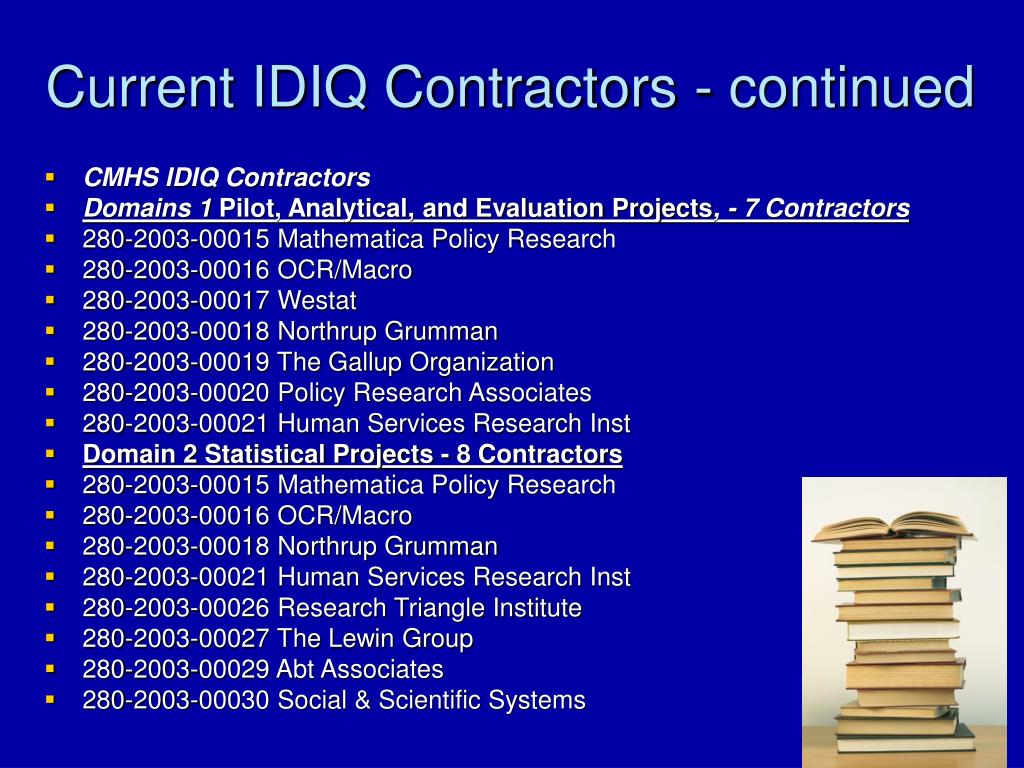 Current IDIQ Contractors - continued

- CMHS IDIQ Contractors
- Domains 1 Pilot, Analytical, and Evaluation Projects, - 7 Contractors
- 280-2003-00015 Mathematica Policy Research
- 280-2003-00016 OCR/Macro
- 280-2003-00017 Westat
- 280-2003-00018 Northrup Grumman
- 280-2003-00019 The Gallup Organization
- 280-2003-00020 Policy Research Associates
- 280-2003-00021 Human Services Research Inst
- Domain 2 Statistical Projects - 8 Contractors
- 280-2003-00015 Mathematica Policy Research
- 280-2003-00016 OCR/Macro
- 280-2003-00018 Northrup Grumman
- 280-2003-00021 Human Services Research Inst
- 280-2003-00026 Research Triangle Institute
- 280-2003-00027 The Lewin Group
- 280-2003-00029 Abt Associates
- 280-2003-00030 Social & Scientific Systems